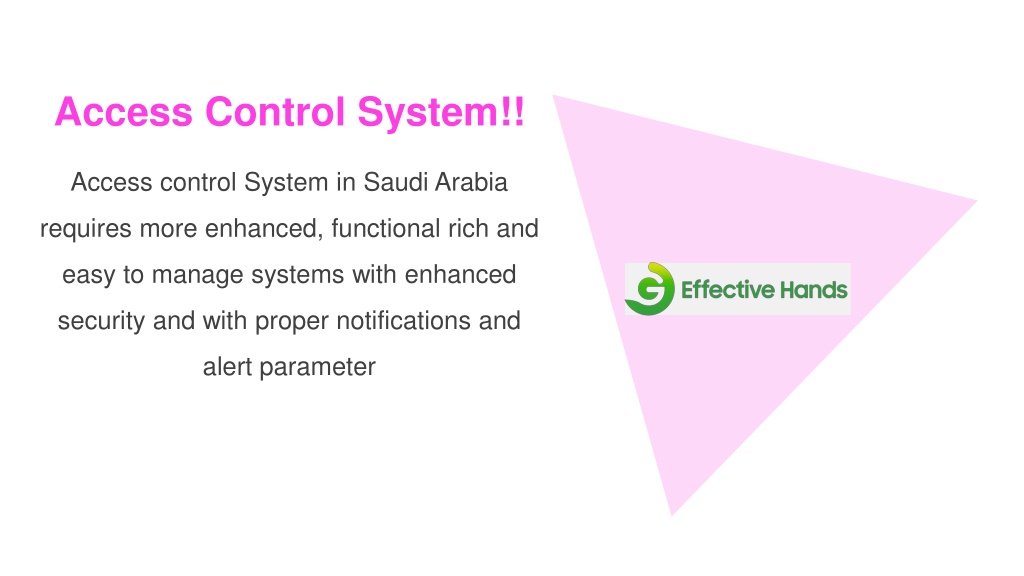 Access Control System!!

Access control System in Saudi Arabia requires more enhanced, functional rich and easy to manage systems with enhanced security and with proper notifications and alert parameter

Effective Hands